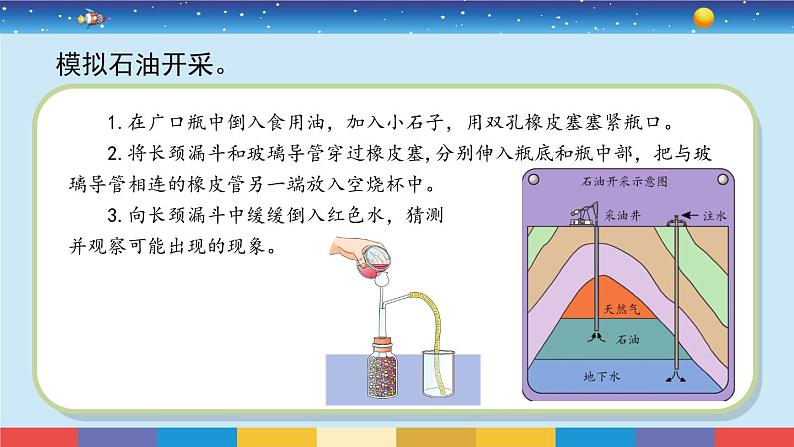 模拟石油开采。

1. 在广口瓶中倒入食用油，加入小石子，用双孔橡皮塞塞紧瓶口。

2. 将长颈漏斗和玻璃导管穿过橡皮塞，分别伸入瓶底和瓶中部，把与玻璃导管相连的橡皮管另一端放入空烧杯中。

3. 向长颈漏斗中缓缓倒入红色水，猜测并观察可能出现的现象。

石油开采示意图

采油井

注水

天然气

石油

地下水